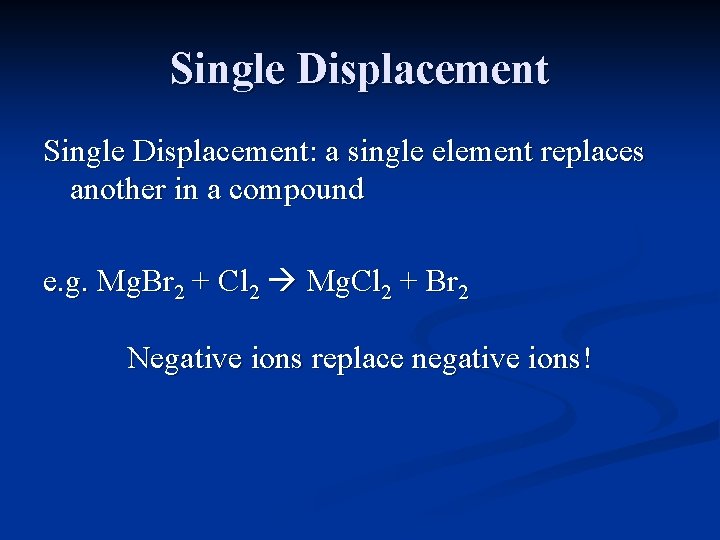 Single Displacement

Single Displacement: a single element replaces another in a compound

e.g. $MgBr_2 + Cl_2 \rightarrow MgCl_2 + Br_2$

Negative ions replace negative ions!